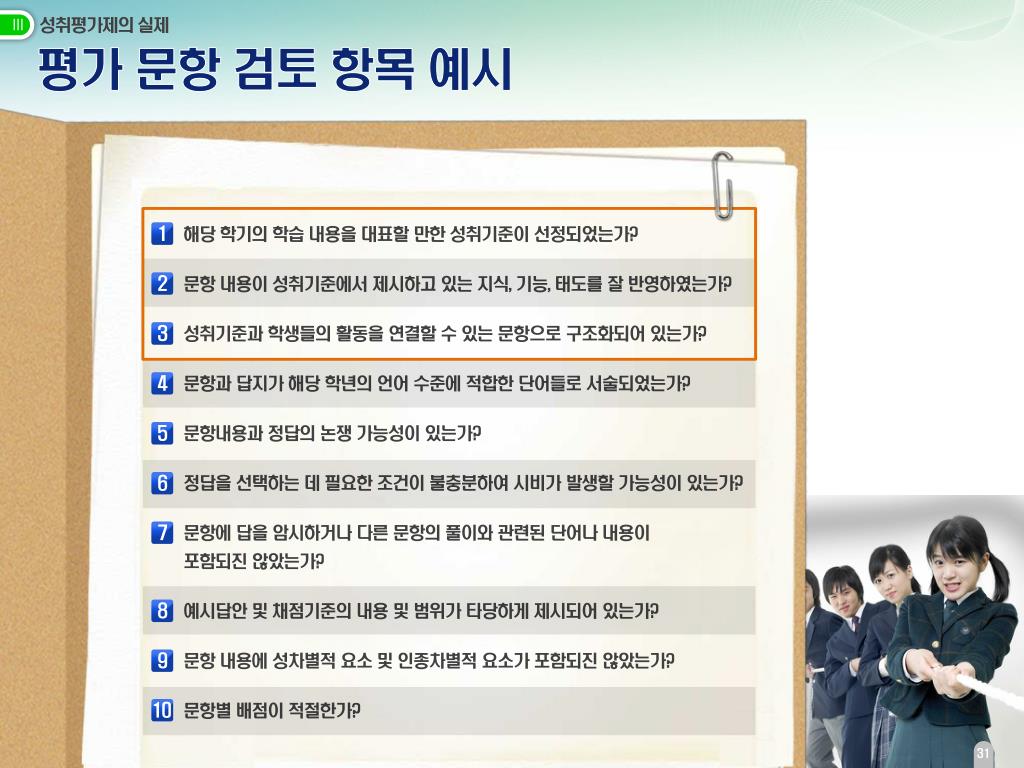 III 성취평가제의 실제

평가 문항 검토 항목 예시

1 해당 학기의 학습 내용을 대표할 만한 성취기준이 선정되었는가?

2 문항 내용이 성취기준에서 제시하고 있는 지식, 기능, 태도를 잘 반영하였는가?

3 성취기준과 학생들의 활동을 연결할 수 있는 문항으로 구조화되어 있는가?

4 문항과 답지가 해당 학년의 언어 수준에 적합한 단어들로 서술되었는가?

5 문항내용과 정답의 논쟁 가능성이 있는가?

6 정답을 선택하는 데 필요한 조건이 불충분하여 시비가 발생할 가능성이 있는가?

7 문항에 답을 암시하거나 다른 문항의 풀이와 관련된 단어나 내용이 포함되진 않았는가?

8 예시답안 및 채점기준의 내용 및 범위가 타당하게 제시되어 있는가?

9 문항 내용에 성차별적 요소 및 인종차별적 요소가 포함되진 않았는가?

10 문항별 배점이 적절한가?

31